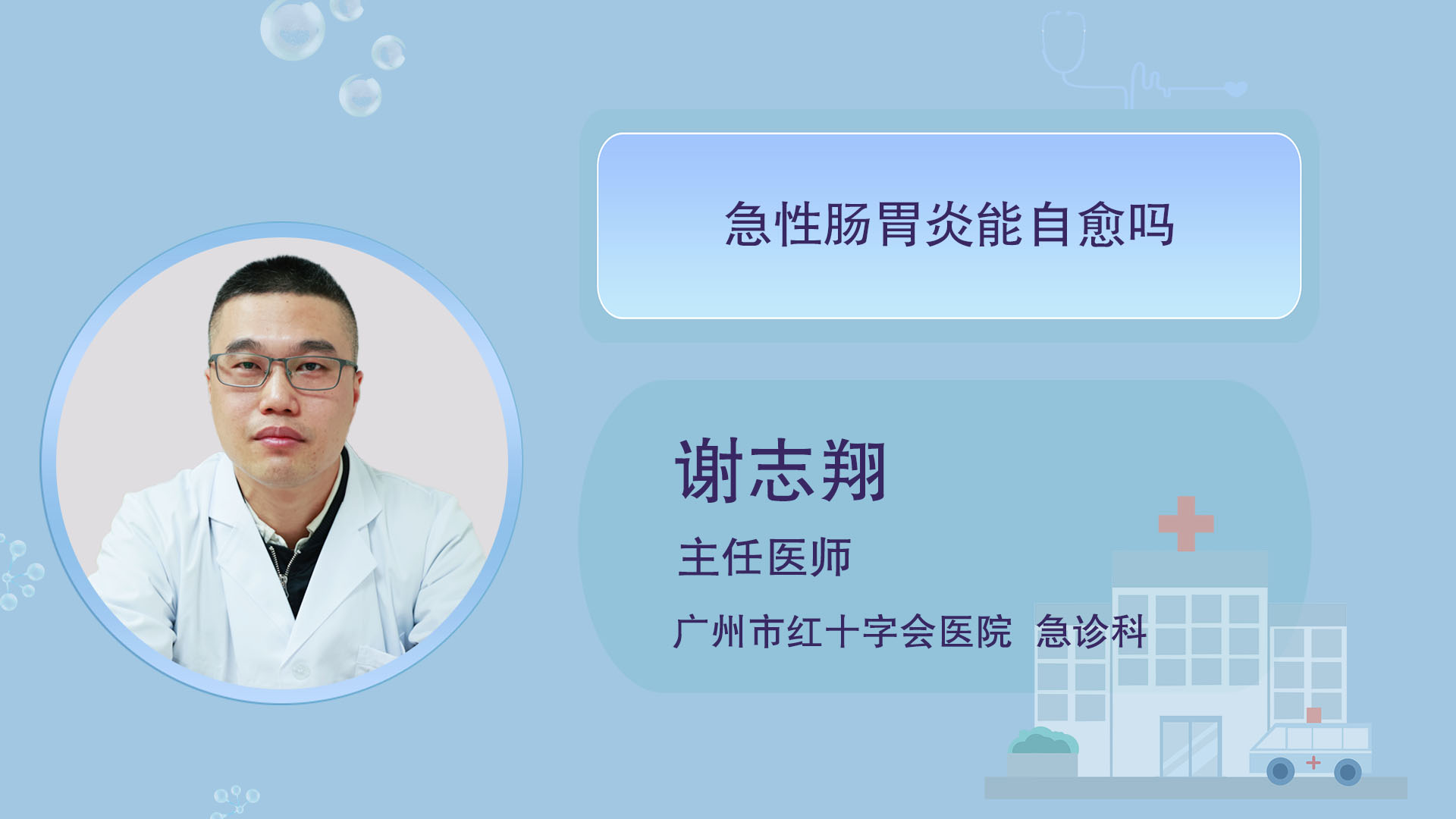 急性肠胃炎能自愈吗

谢志翔

主任医师

广州市红十字会医院 急诊科